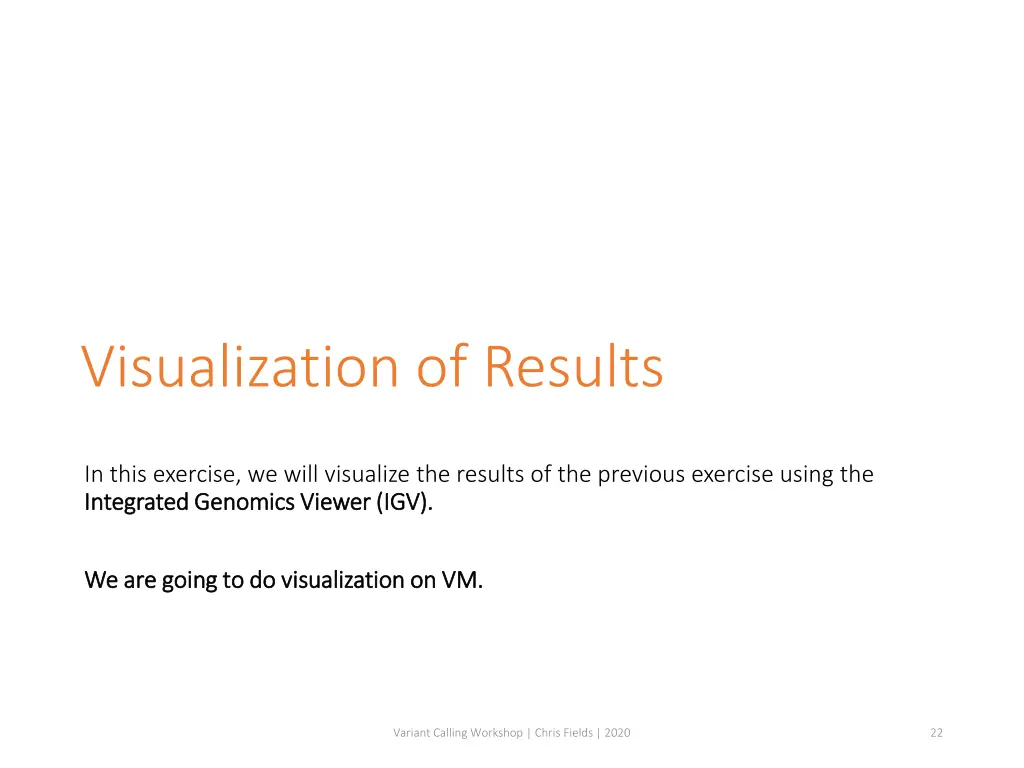 Visualization of Results

In this exercise, we will visualize the results of the previous exercise using the Integrated Genomics Viewer (IGV).

We are going to do visualization on VM.

Variant Calling Workshop | Chris Fields | 2020

22